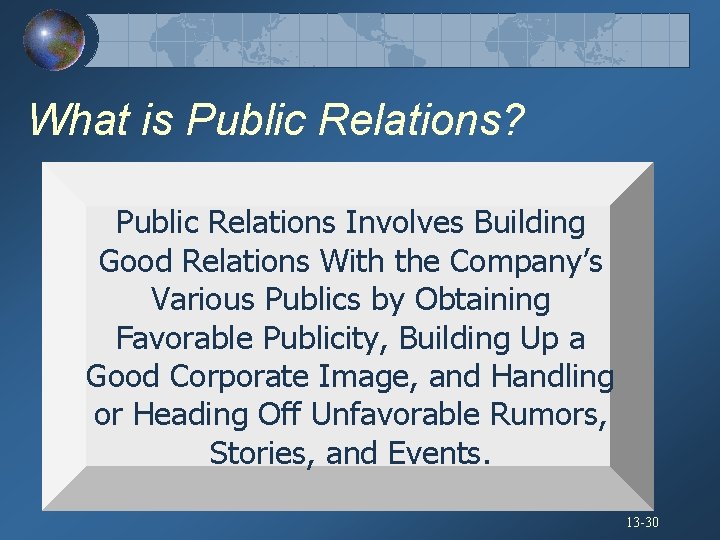 What is Public Relations?

Public Relations Involves Building Good Relations With the Company's Various Publics by Obtaining Favorable Publicity, Building Up a Good Corporate Image, and Handling or Heading Off Unfavorable Rumors, Stories, and Events.

13-30